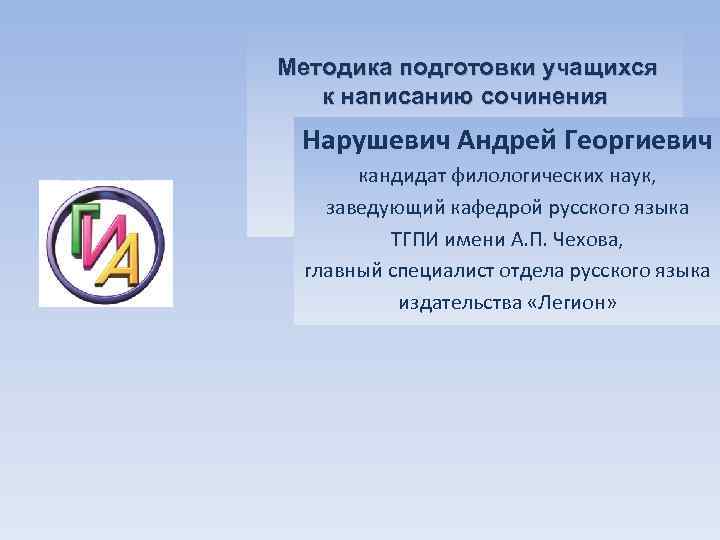 Методика подготовки учащихся к написанию сочинения

Нарушевич Андрей Георгиевич

кандидат филологических наук, заведующий кафедрой русского языка ТГПИ имени А.П. Чехова, главный специалист отдела русского языка издательства «Легион»

ГИА